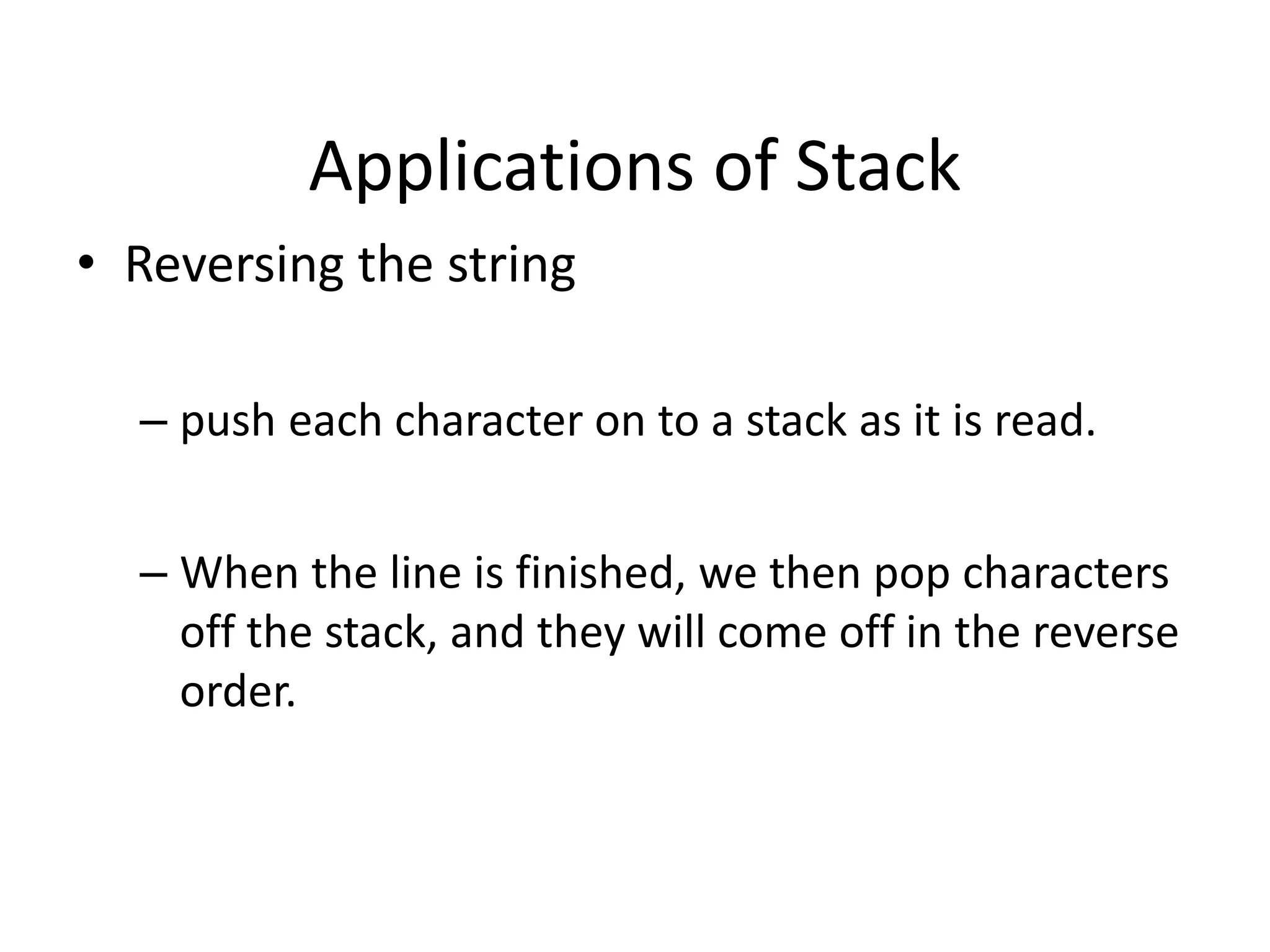 Applications of Stack

• Reversing the string

– push each character on to a stack as it is read.

– When the line is finished, we then pop characters off the stack, and they will come off in the reverse order.